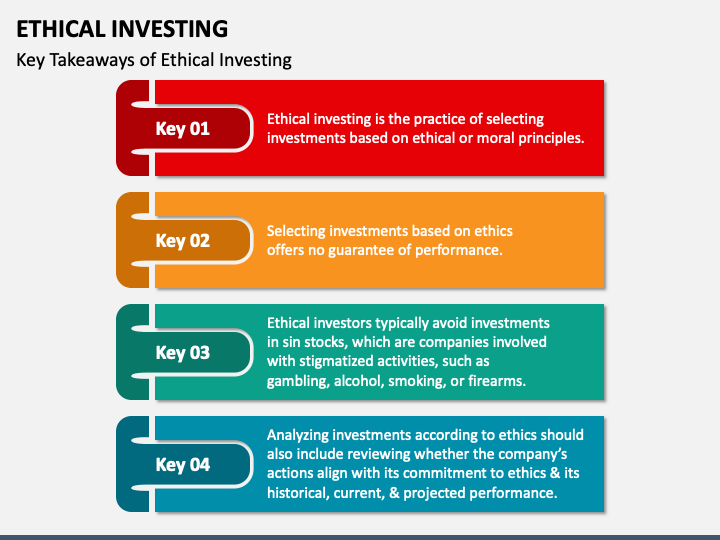 ETHICAL INVESTING

Key Takeaways of Ethical Investing

Key 01

Ethical investing is the practice of selecting investments based on ethical or moral principles.

Key 02

Selecting investments based on ethics offers no guarantee of performance.

Key 03

Ethical investors typically avoid investments in sin stocks, which are companies involved with stigmatized activities, such as gambling, alcohol, smoking, or firearms.

Key 04

Analyzing investments according to ethics should also include reviewing whether the company's actions align with its commitment to ethics & its historical, current, & projected performance.